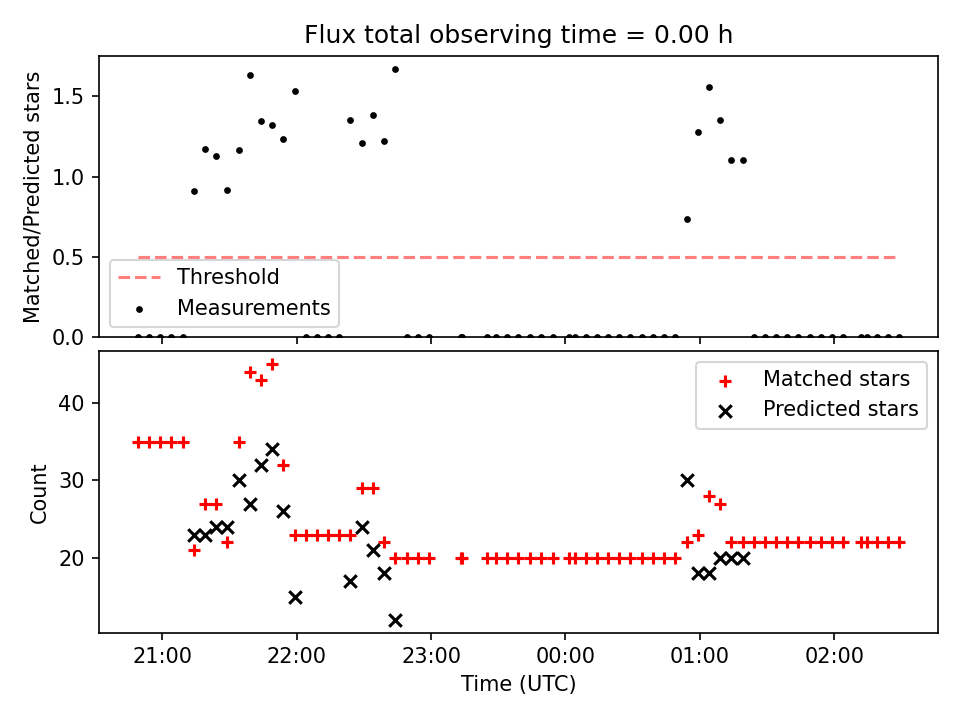 Flux total observing time = 0.00 h

Matched/Predicted stars

1.5
1.0
0.5
0.0

Threshold
Measurements

Count

40
30
20

Matched stars
Predicted stars

21:00
22:00
23:00
00:00
01:00
02:00

Time (UTC)